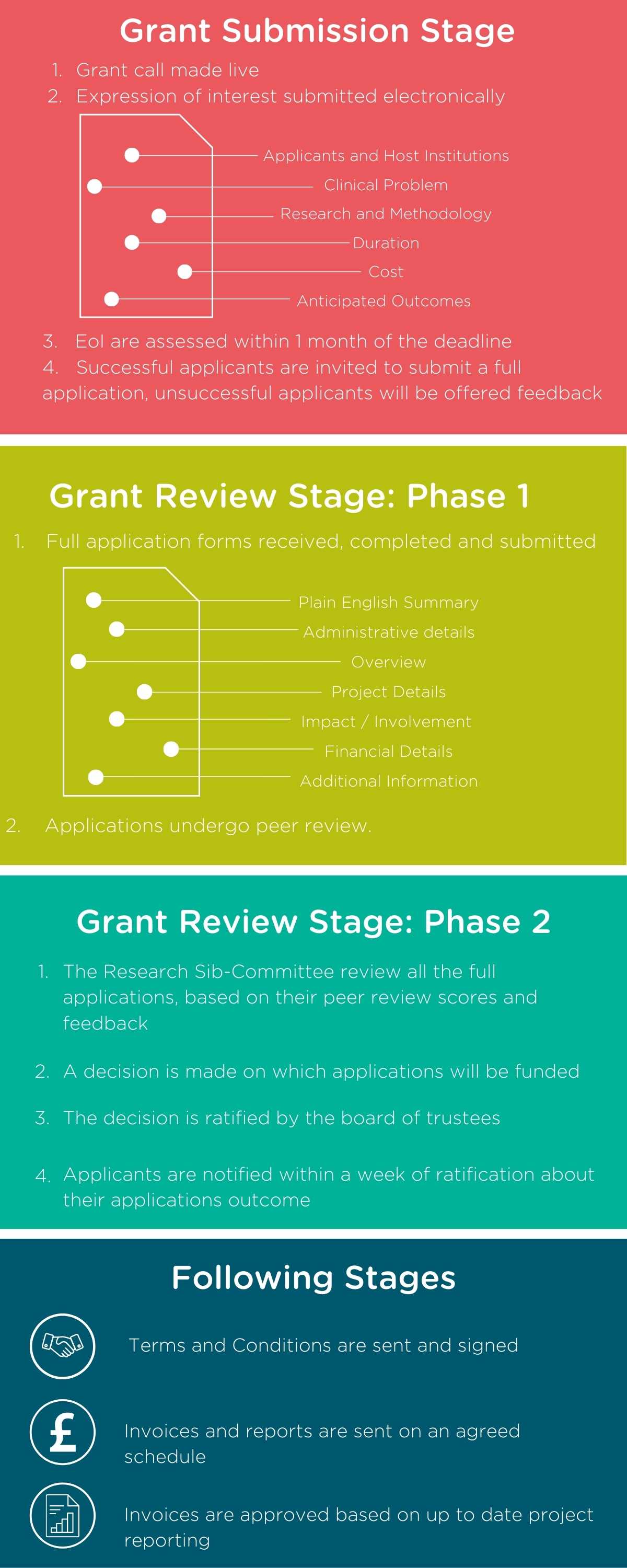 Grant Submission Stage

1. Grant call made live
2. Expression of interest submitted electronically

Applicants and Host Institutions
Clinical Problem
Research and Methodology
Duration
Cost
Anticipated Outcomes

3. EoI are assessed within 1 month of the deadline
4. Successful applicants are invited to submit a full application, unsuccessful applicants will be offered feedback

Grant Review Stage: Phase 1

1. Full application forms received, completed and submitted

Plain English Summary
Administrative details
Overview
Project Details
Impact / Involvement
Financial Details
Additional Information

2. Applications undergo peer review.

Grant Review Stage: Phase 2

1. The Research Sib-Committee review all the full applications, based on their peer review scores and feedback

2. A decision is made on which applications will be funded

3. The decision is ratified by the board of trustees

4. Applicants are notified within a week of ratification about their applications outcome

Following Stages

Terms and Conditions are sent and signed

£

Invoices and reports are sent on an agreed schedule

Invoices are approved based on up to date project reporting